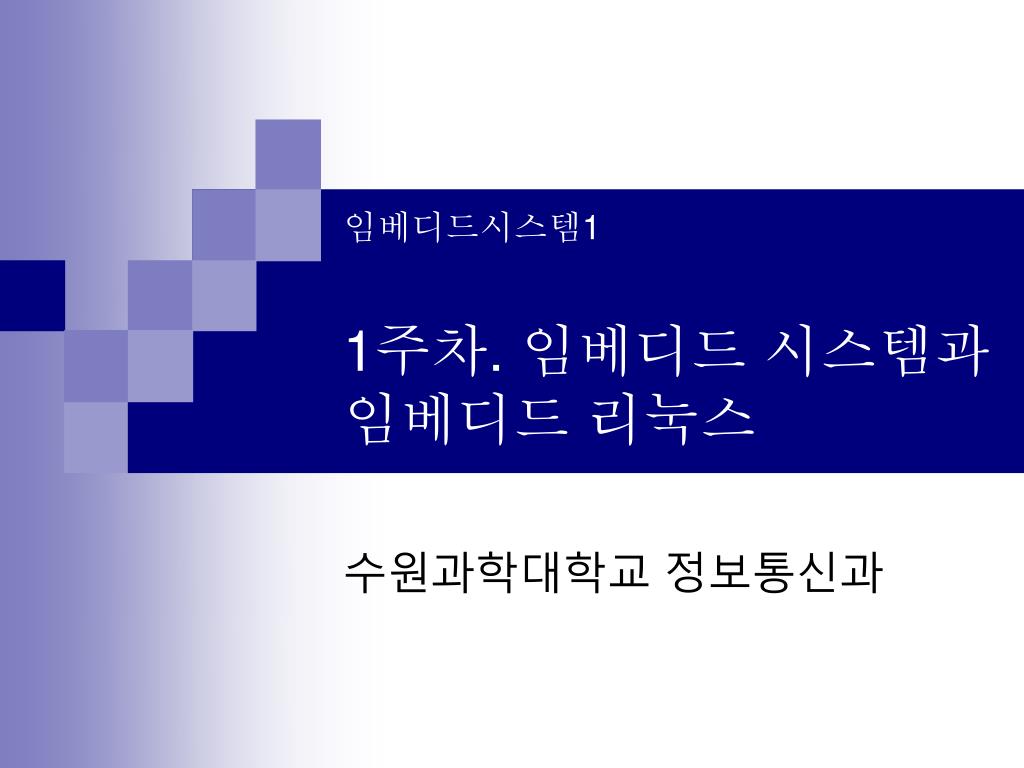 임베디드시스템1

1주차. 임베디드 시스템과 임베디드 리눅스

수원과학대학교 정보통신과